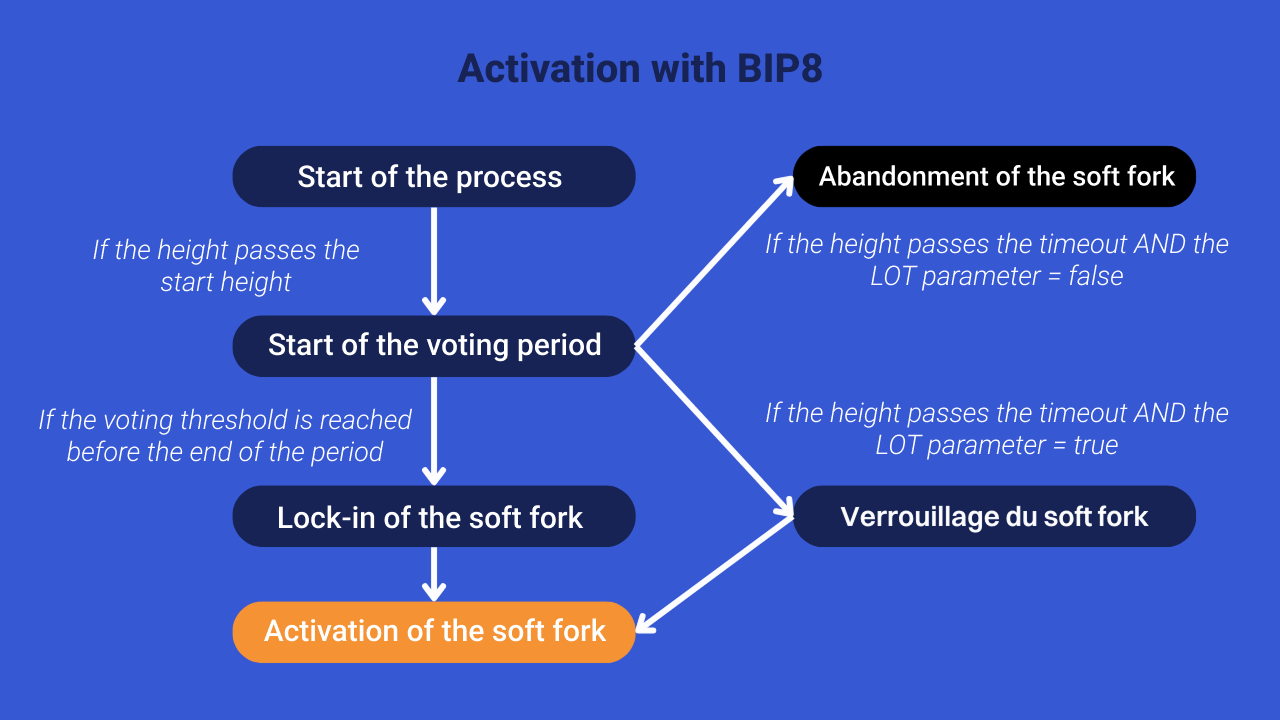 Activation with BIP8

Start of the process

If the height passes the start height

Start of the voting period

If the voting threshold is reached before the end of the period

Lock-in of the soft fork

Activation of the soft fork

Abandonment of the soft fork

If the height passes the timeout AND the LOT parameter = false

If the height passes the timeout AND the LOT parameter = true

Verrouillage du soft fork